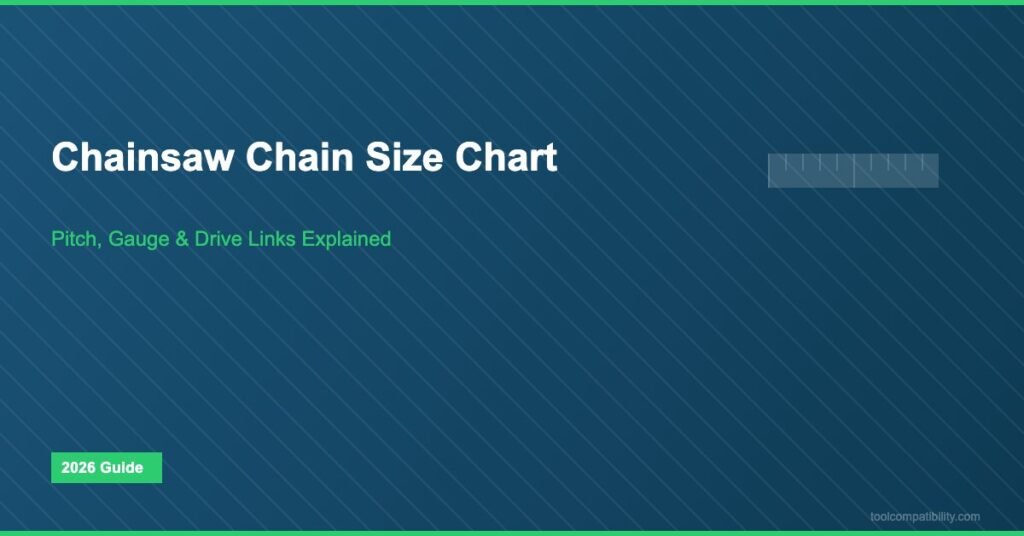 Chainsaw Chain Size Chart

Pitch, Gauge & Drive Links Explained

2026 Guide

toolcompatibility.com